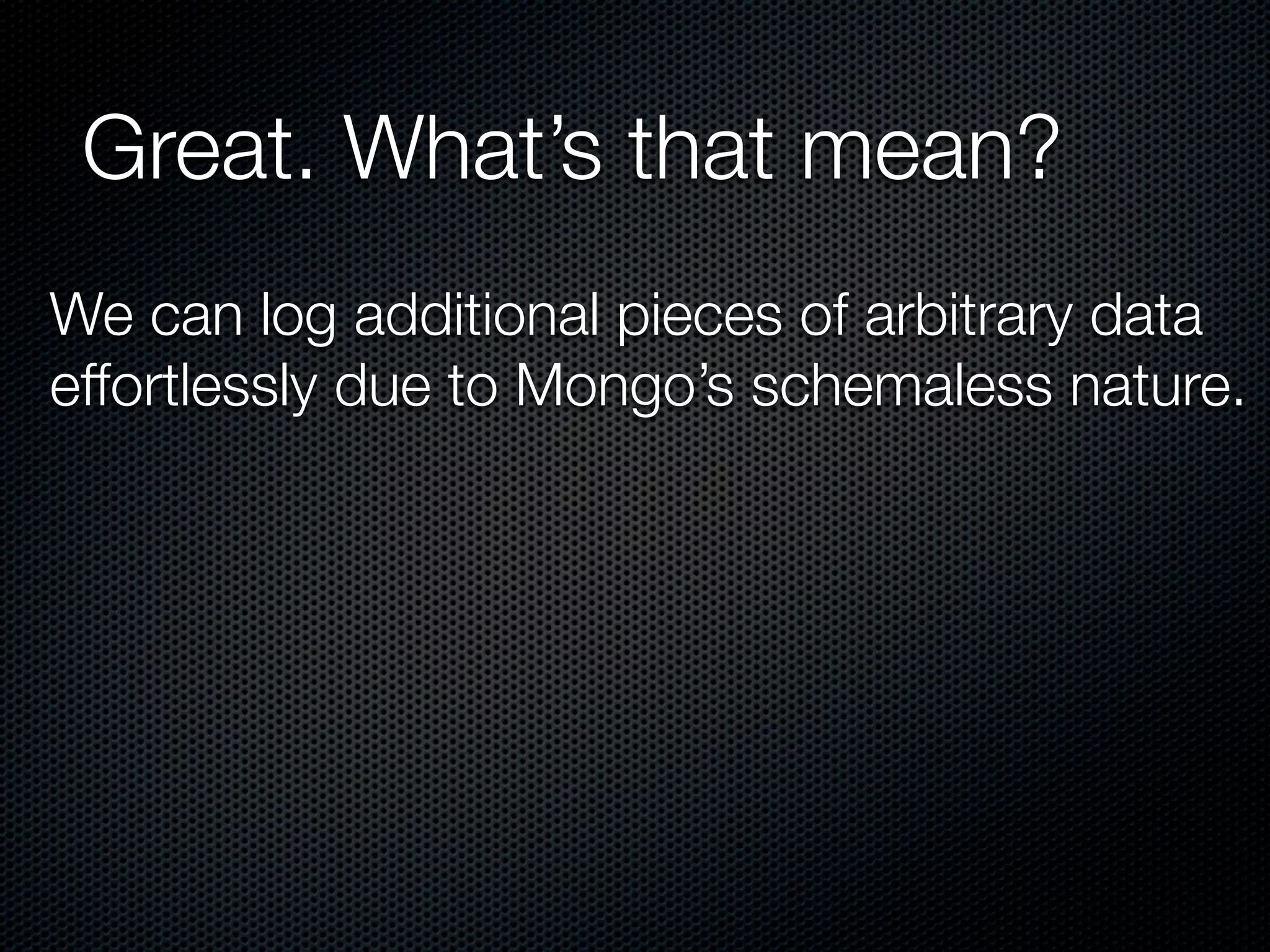 Great. What’s that mean?

We can log additional pieces of arbitrary data effortlessly due to Mongo’s schemaless nature.